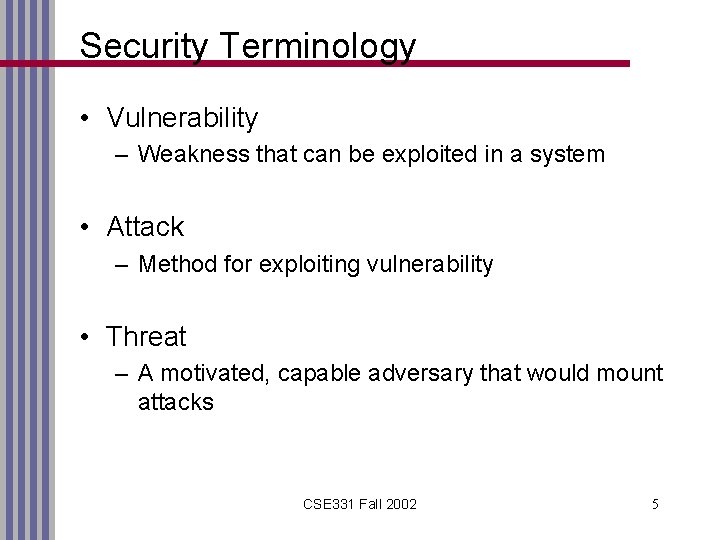 Security Terminology

• Vulnerability
– Weakness that can be exploited in a system

• Attack
– Method for exploiting vulnerability

• Threat
– A motivated, capable adversary that would mount attacks

CSE331 Fall 2002

5